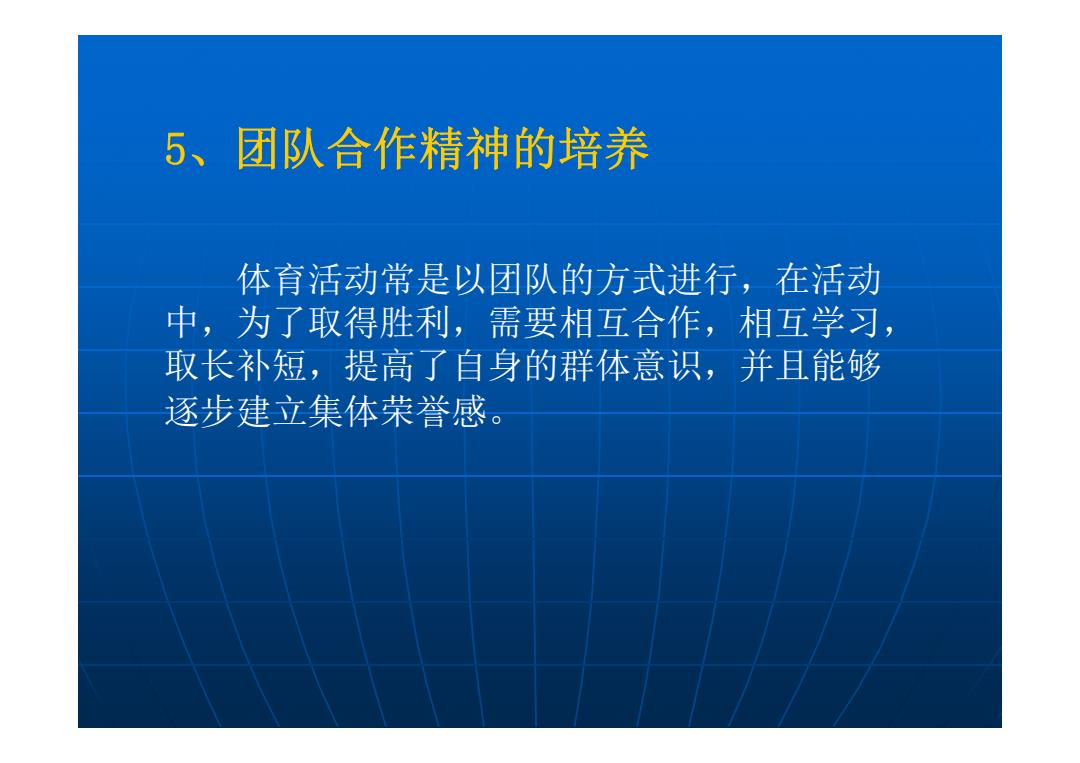 5、团队合作精神的培养

体育活动常是以团队的方式进行，在活动中，为了取得胜利，需要相互合作，相互学习，取长补短，提高了自身的群体意识，并且能够逐步建立集体荣誉感。